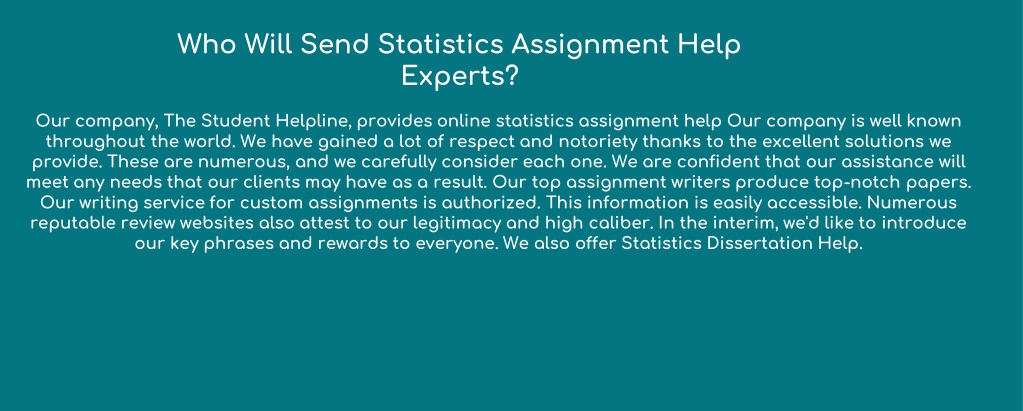 Who Will Send Statistics Assignment Help Experts?

Our company, The Student Helpline, provides online statistics assignment help Our company is well known throughout the world. We have gained a lot of respect and notoriety thanks to the excellent solutions we provide. These are numerous, and we carefully consider each one. We are confident that our assistance will meet any needs that our clients may have as a result. Our top assignment writers produce top-notch papers. Our writing service for custom assignments is authorized. This information is easily accessible. Numerous reputable review websites also attest to our legitimacy and high caliber. In the interim, we'd like to introduce our key phrases and rewards to everyone. We also offer Statistics Dissertation Help.